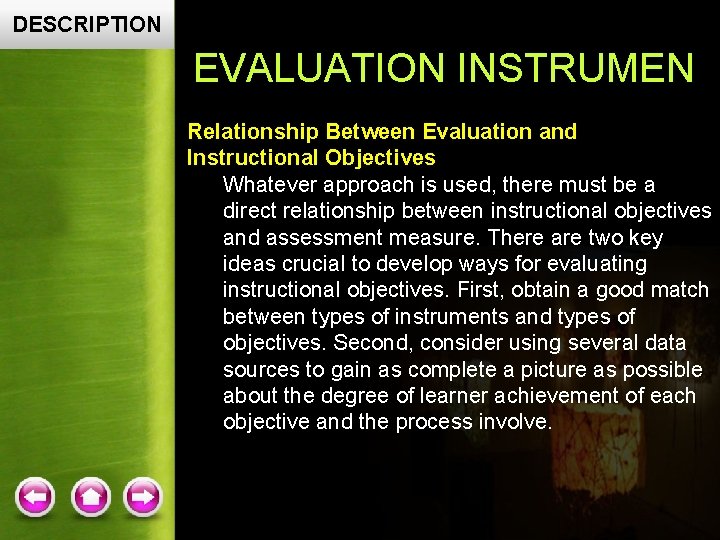 DESCRIPTION

EVALUATION INSTRUMEN

Relationship Between Evaluation and Instructional Objectives

Whatever approach is used, there must be a direct relationship between instructional objectives and assessment measure. There are two key ideas crucial to develop ways for evaluating instructional objectives. First, obtain a good match between types of instruments and types of objectives. Second, consider using several data sources to gain as complete a picture as possible about the degree of learner achievement of each objective and the process involve.